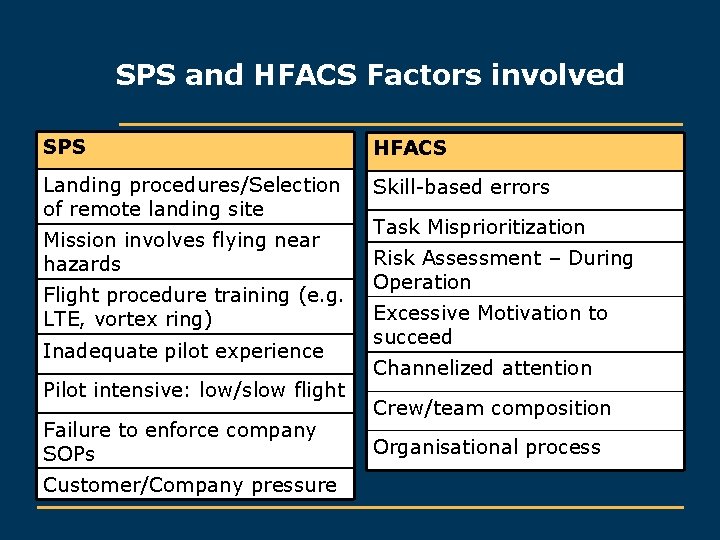 SPS and HFACS Factors involved

| SPS |
|---|
| Landing procedures/Selection of remote landing site |
| Mission involves flying near hazards |
| Flight procedure training (e.g. LTE, vortex ring) |
| Inadequate pilot experience |
| Pilot intensive: low/slow flight |
| Failure to enforce company SOPs |
| Customer/Company pressure |

| HFACS |
|---|
| Skill-based errors |
| Task Misprioritization |
| Risk Assessment – During Operation |
| Excessive Motivation to succeed |
| Channelized attention |
| Crew/team composition |
| Organisational process |